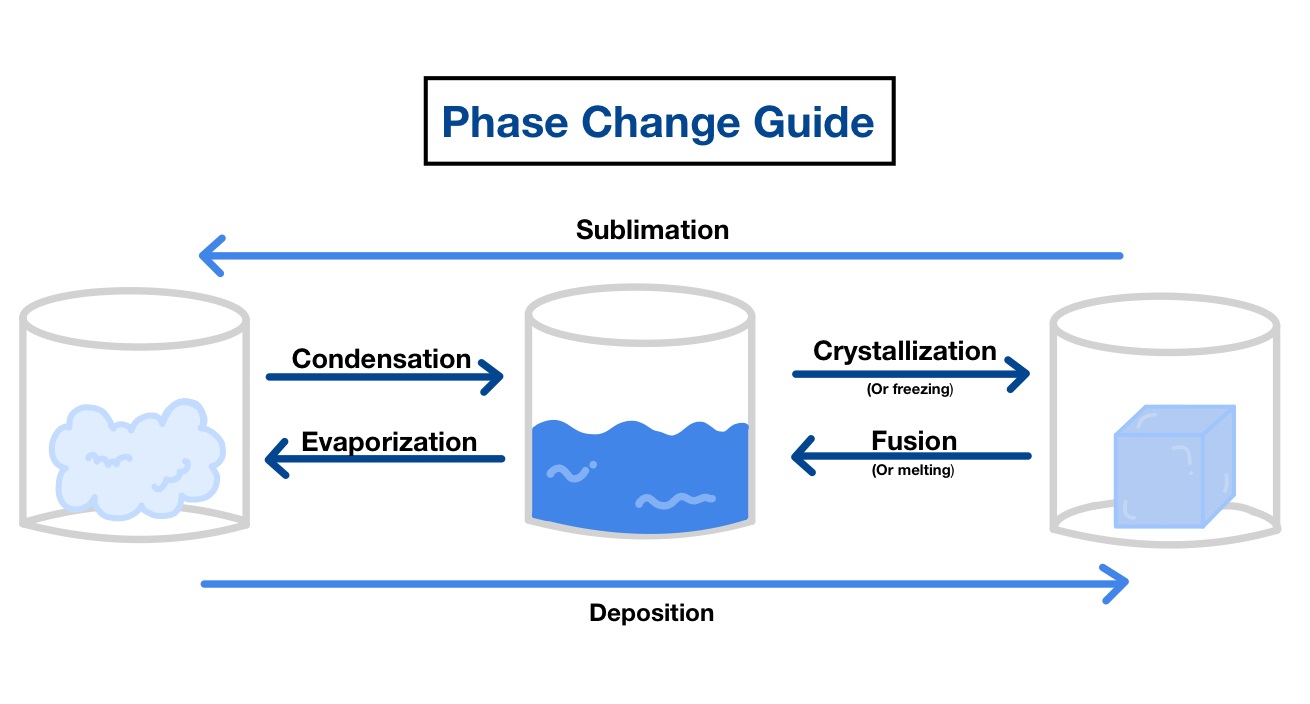 Phase Change Guide

Sublimation

Condensation

Evaporization

Crystallization
(Or freezing)

Fusion
(Or melting)

Deposition